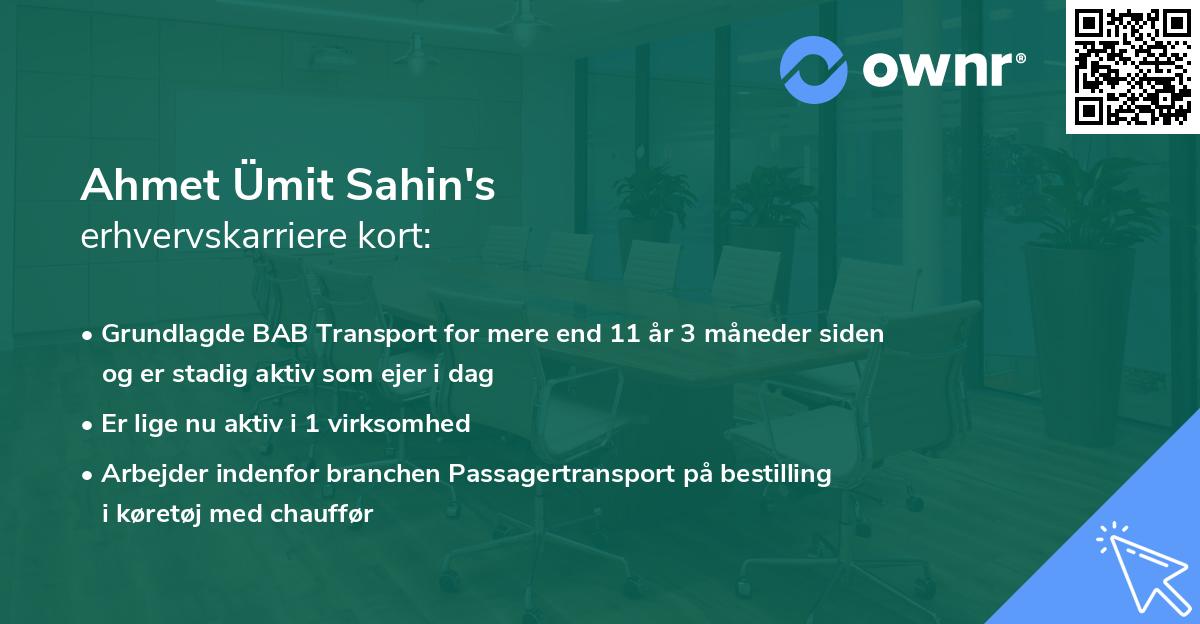 ownr®

Ahmet Ümit Sahin's
erhvervskarriere kort:

• Grundlagde BAB Transport for mere end 11 år 3 måneder siden og er stadig aktiv som ejer i dag

• Er lige nu aktiv i 1 virksomhed

• Arbejder indenfor branchen Passagertransport på bestilling i køretøj med chauffør